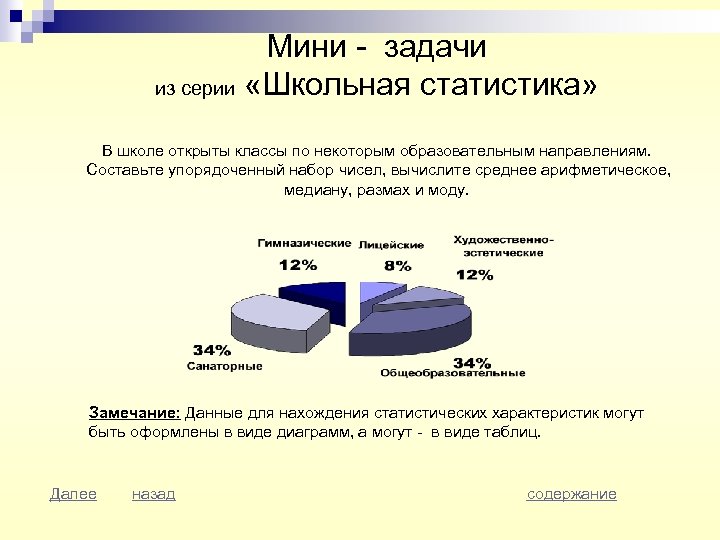 Мини - задачи
из серии «Школьная статистика»

В школе открыты классы по некоторым образовательным направлениям. Составьте упорядоченный набор чисел, вычислите среднее арифметическое, медиану, размах и моду.

Гимназические
12%
Лицейские
8%
Художественно-эстетические
12%
34%
Санаторные
34%
Общеобразовательные

Замечание: Данные для нахождения статистических характеристик могут быть оформлены в виде диаграмм, а могут - в виде таблиц.

Далее назад содержание